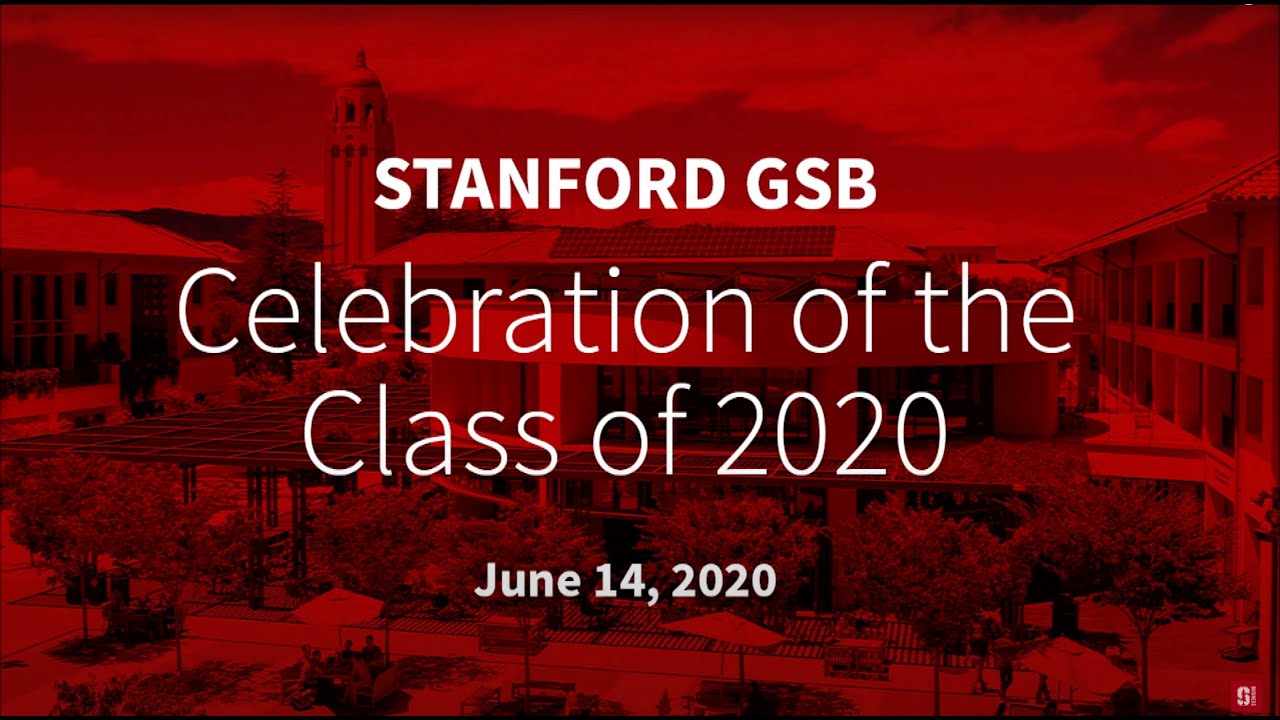 STANFORD GSB

Celebration of the Class of 2020

June 14, 2020